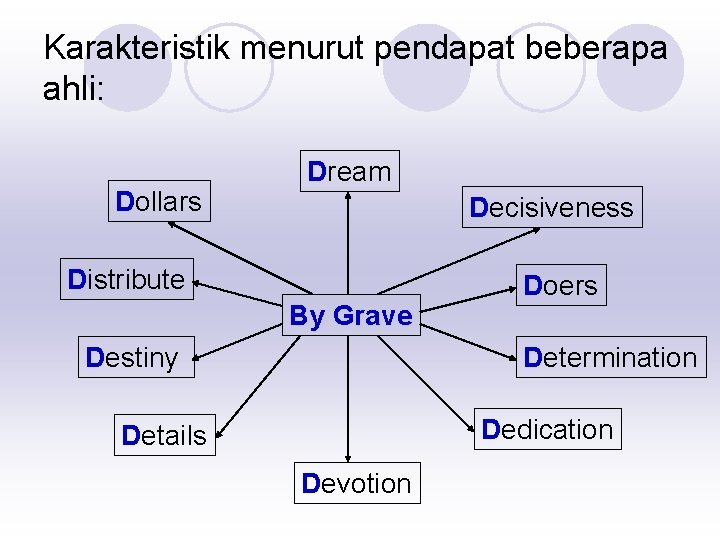 Karakteristik menurut pendapat beberapa ahli:

Dream

Dollars

Decisiveness

Distribute

Doers

By Grave

Destiny

Determination

Details

Dedication

Devotion